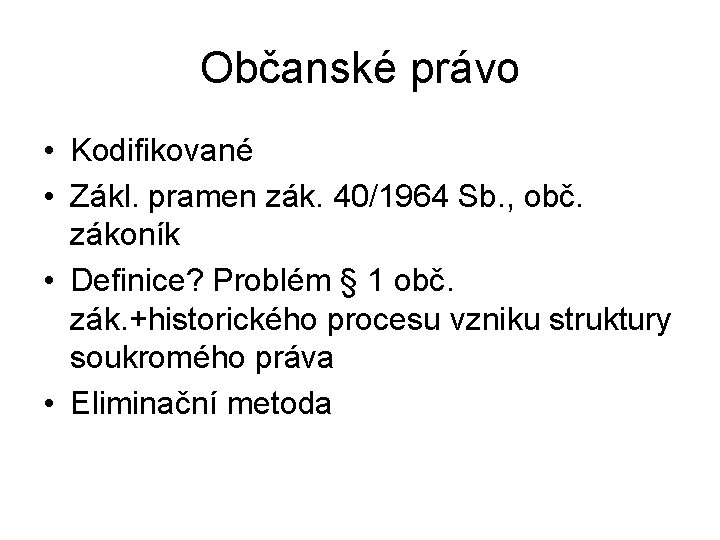 Občanské právo

• Kodifikované
• Zákl. pramen zák. 40/1964 Sb., obč. zákoník
• Definice? Problém § 1 obč. zák.+historického procesu vzniku struktury soukromého práva
• Eliminační metoda